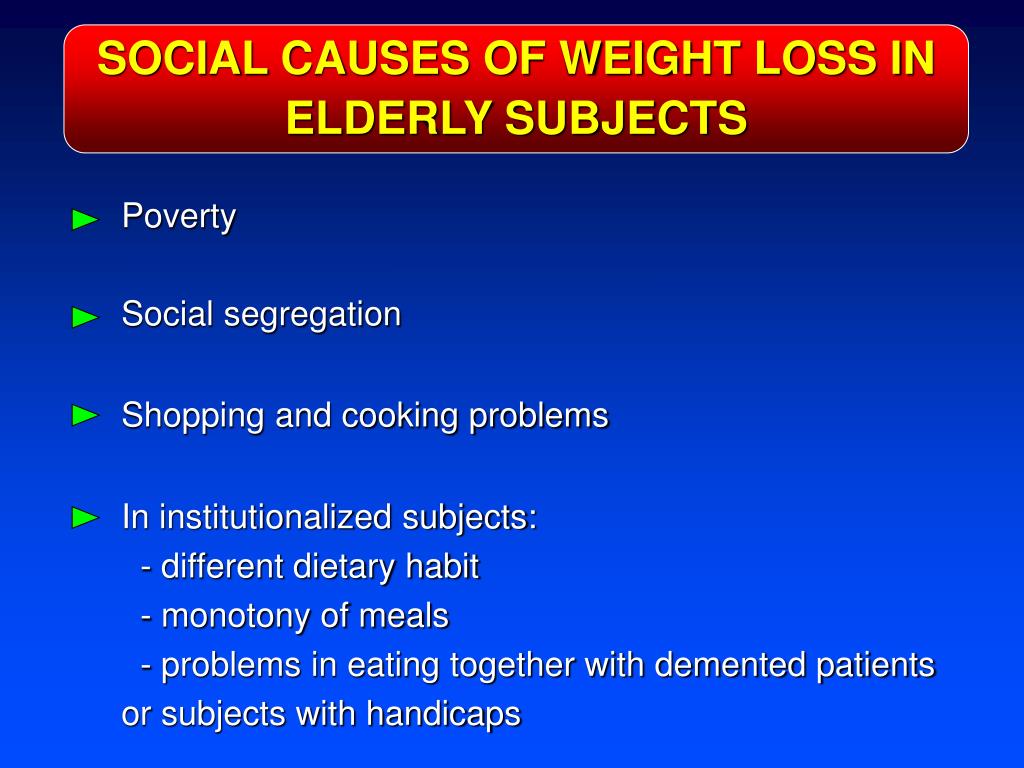 SOCIAL CAUSES OF WEIGHT LOSS IN ELDERLY SUBJECTS

► Poverty

► Social segregation

► Shopping and cooking problems

► In institutionalized subjects:
- different dietary habit
- monotony of meals
- problems in eating together with demented patients or subjects with handicaps